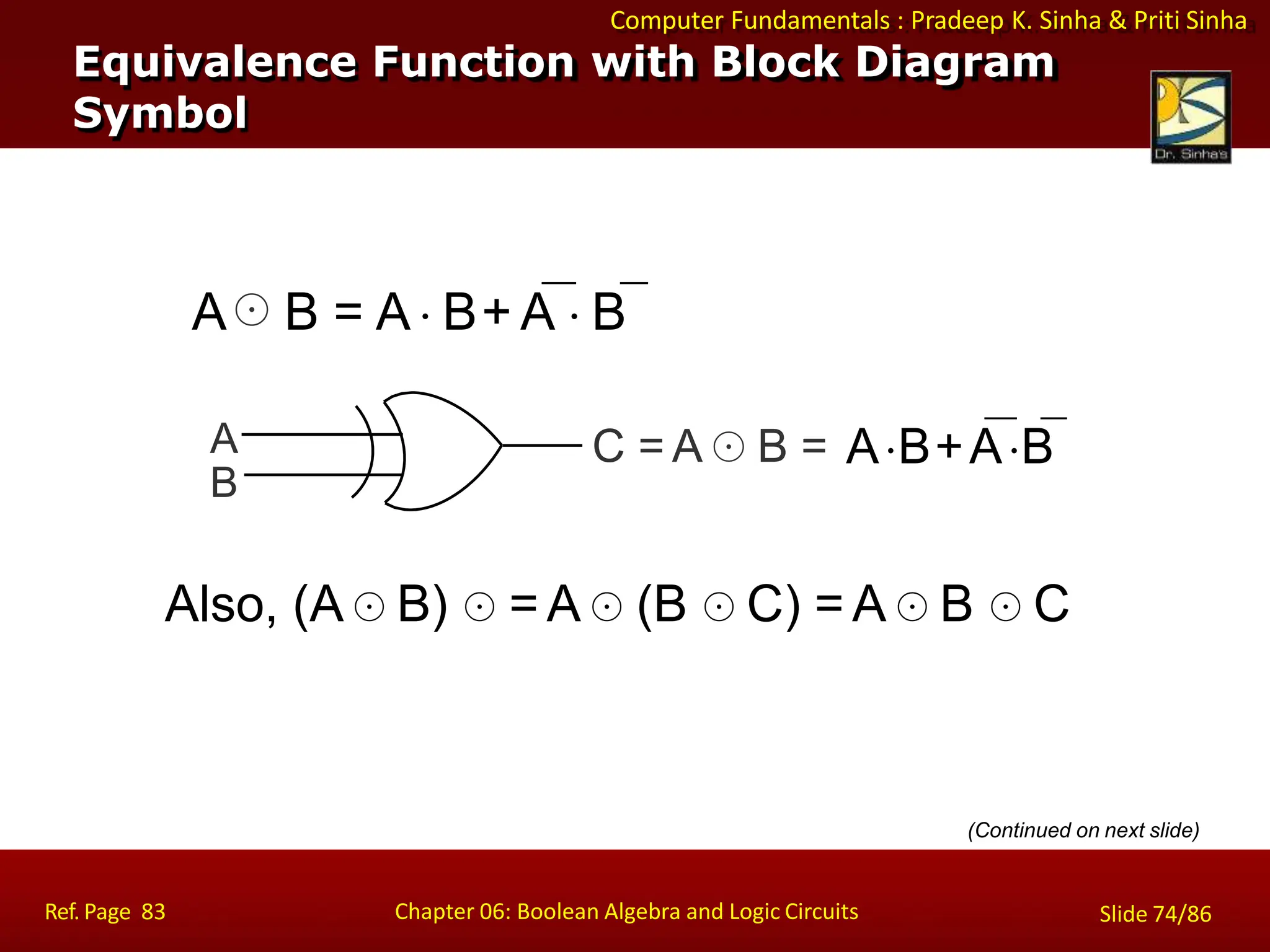 Computer Fundamentals : Pradeep K. Sinha & Priti Sinha

Equivalence Function with Block Diagram Symbol

Dr. Sinha's

$A \odot B = A \cdot B + \overline{A} \cdot \overline{B}$

A

B

$C = A \odot B = A \cdot B + \overline{A} \cdot \overline{B}$

Also, $(A \odot B) \odot = A \odot (B \odot C) = A \odot B \odot C$

(Continued on next slide)

Ref. Page 83

Chapter 06: Boolean Algebra and Logic Circuits

Slide 74/86